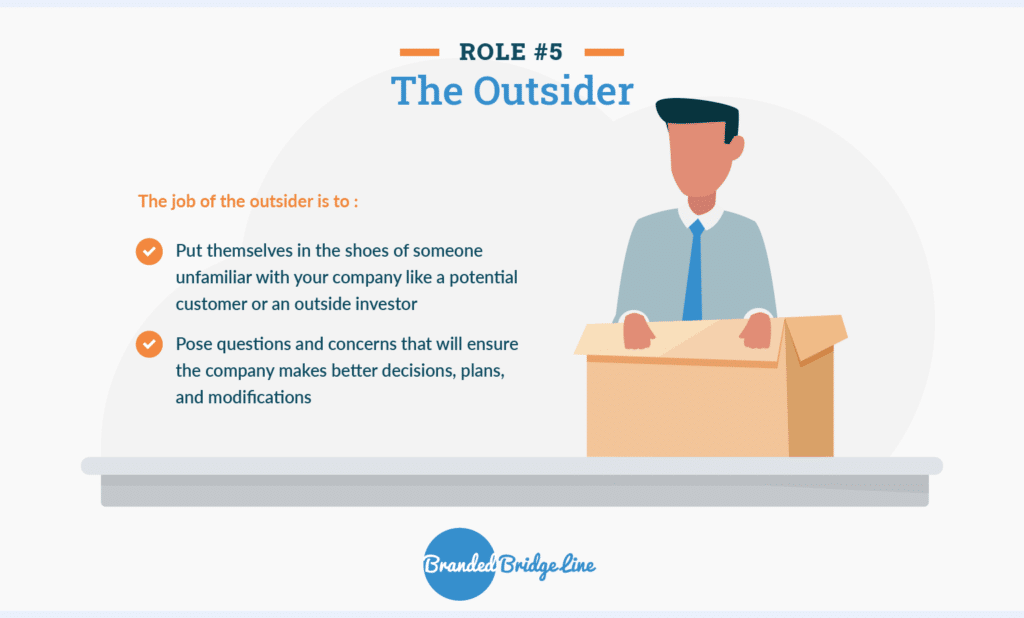 ROLE #5
The Outsider

The job of the outsider is to :

Put themselves in the shoes of someone unfamiliar with your company like a potential customer or an outside investor

Pose questions and concerns that will ensure the company makes better decisions, plans, and modifications

Branded Bridge Line